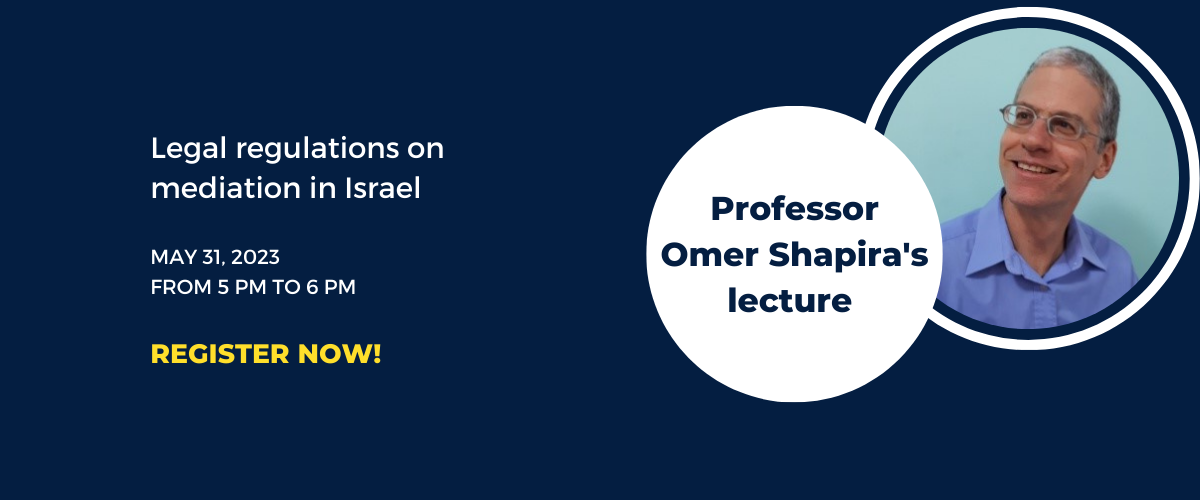 Legal regulations on mediation in Israel

MAY 31, 2023
FROM 5 PM TO 6 PM

REGISTER NOW!

Professor Omer Shapira's lecture